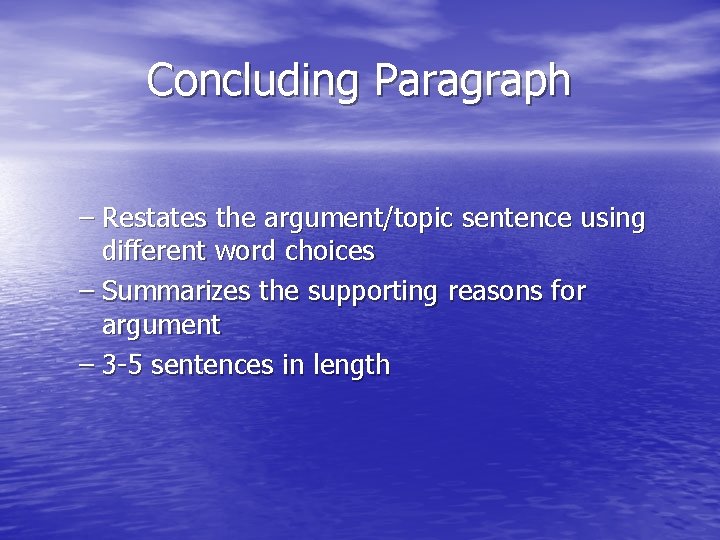 Concluding Paragraph

– Restates the argument/topic sentence using different word choices
– Summarizes the supporting reasons for argument
– 3-5 sentences in length